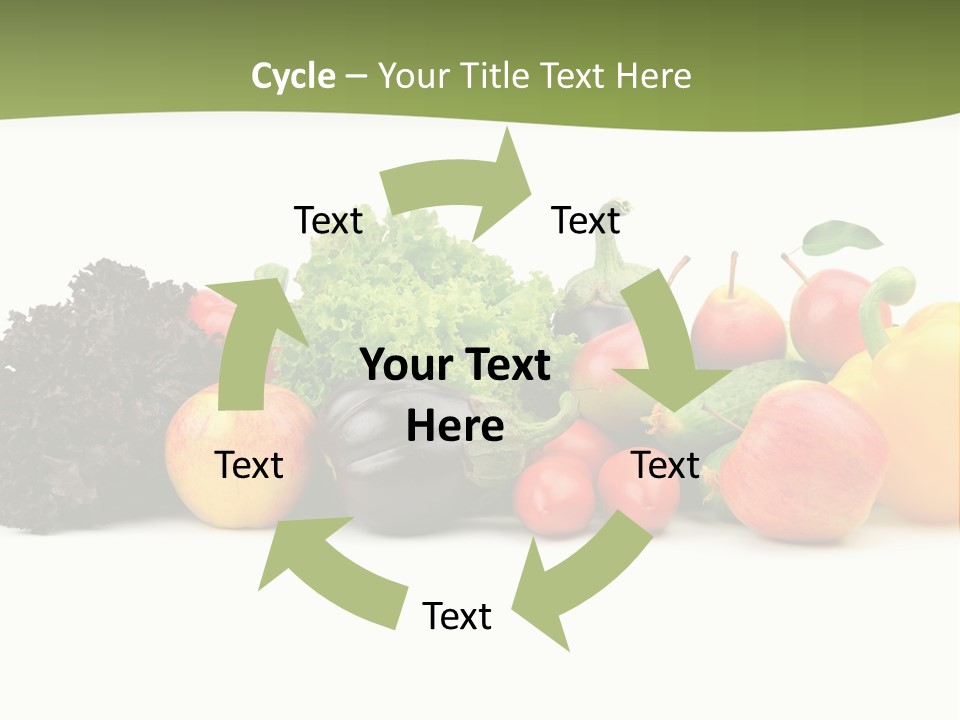 Cycle – Your Title Text Here

Text

Text

Your Text Here

Text

Text

Text